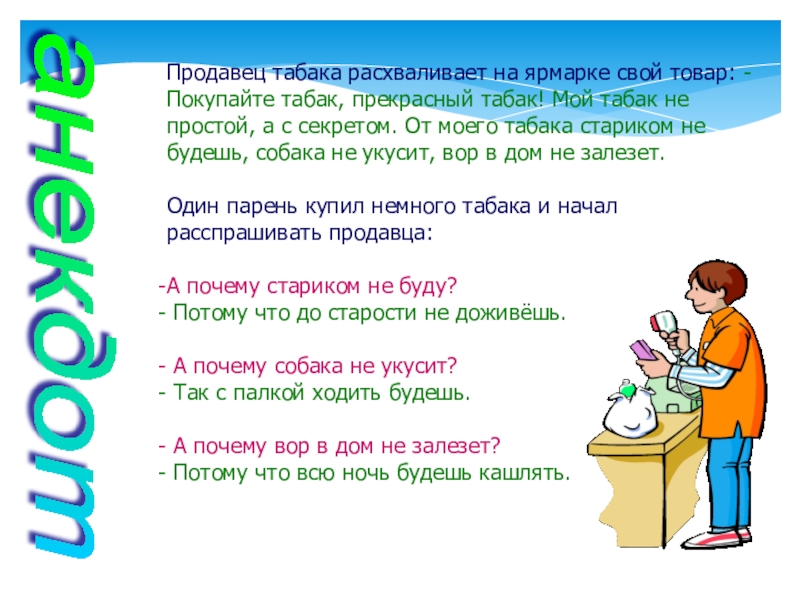 анекдот

Продавец табака расхваливает на ярмарке свой товар: - Покупайте табак, прекрасный табак! Мой табак не простой, а с секретом. От моего табака стариком не будешь, собака не укусит, вор в дом не залезет.

Один парень купил немного табака и начал расспрашивать продавца:

-А почему стариком не буду?
- Потому что до старости не доживёшь.

- А почему собака не укусит?
- Так с палкой ходить будешь.

- А почему вор в дом не залезет?
- Потому что всю ночь будешь кашлять.